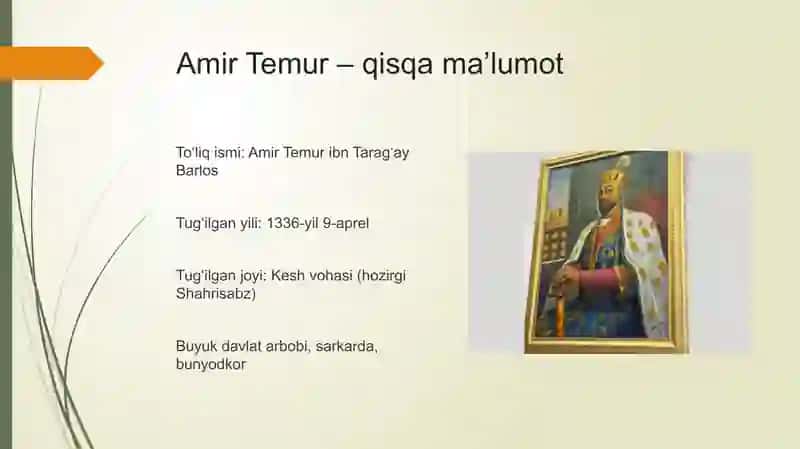 Amir Temur – qisqa ma’lumot

To‘liq ismi: Amir Temur ibn Tarag‘ay Barlos

Tug‘ilgan yili: 1336-yil 9-aprel

Tug‘ilgan joyi: Kesh vohasi (hozirgi Shahrisabz)

Buyuk davlat arbobi, sarkarda, bunyodkor